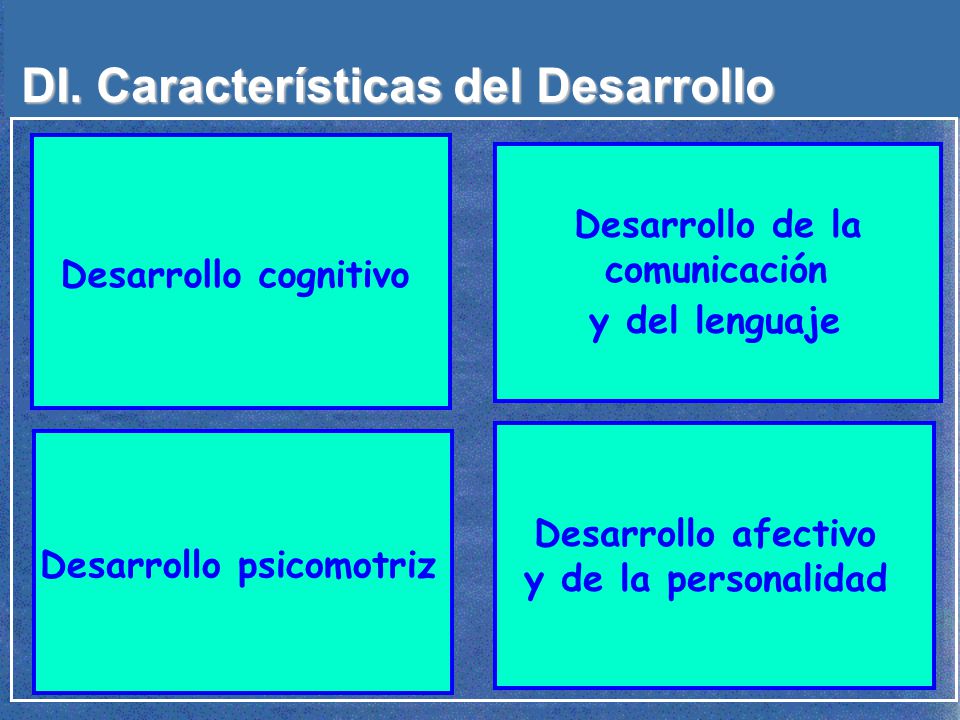 DI. Características del Desarrollo

Desarrollo cognitivo

Desarrollo de la comunicación y del lenguaje

Desarrollo psicomotriz

Desarrollo afectivo y de la personalidad